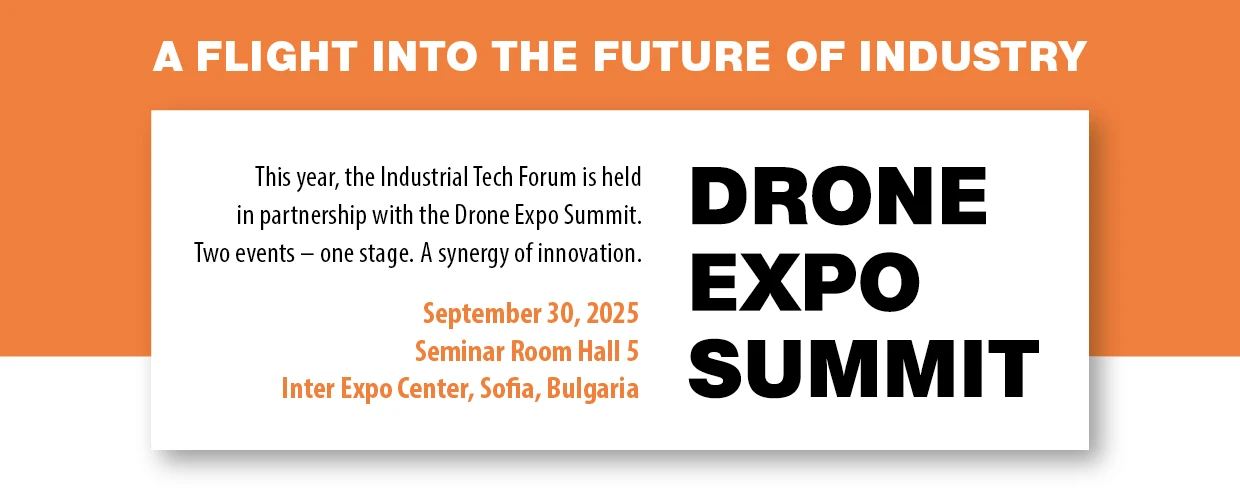 A FLIGHT INTO THE FUTURE OF INDUSTRY

This year, the Industrial Tech Forum is held in partnership with the Drone Expo Summit. Two events – one stage. A synergy of innovation.

September 30, 2025
Seminar Room Hall 5
Inter Expo Center, Sofia, Bulgaria

DRONE EXPO SUMMIT